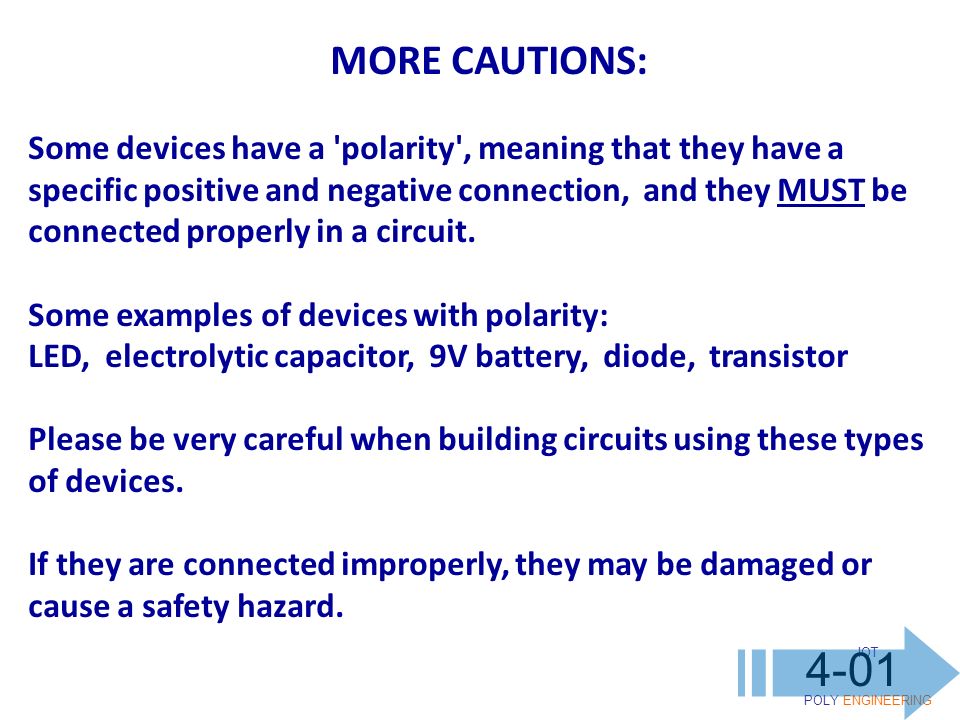 MORE CAUTIONS:

Some devices have a 'polarity', meaning that they have a specific positive and negative connection, and they MUST be connected properly in a circuit.

Some examples of devices with polarity:
LED, electrolytic capacitor, 9V battery, diode, transistor

Please be very careful when building circuits using these types of devices.

If they are connected improperly, they may be damaged or cause a safety hazard.

IOT
4-01
POLY ENGINEERING